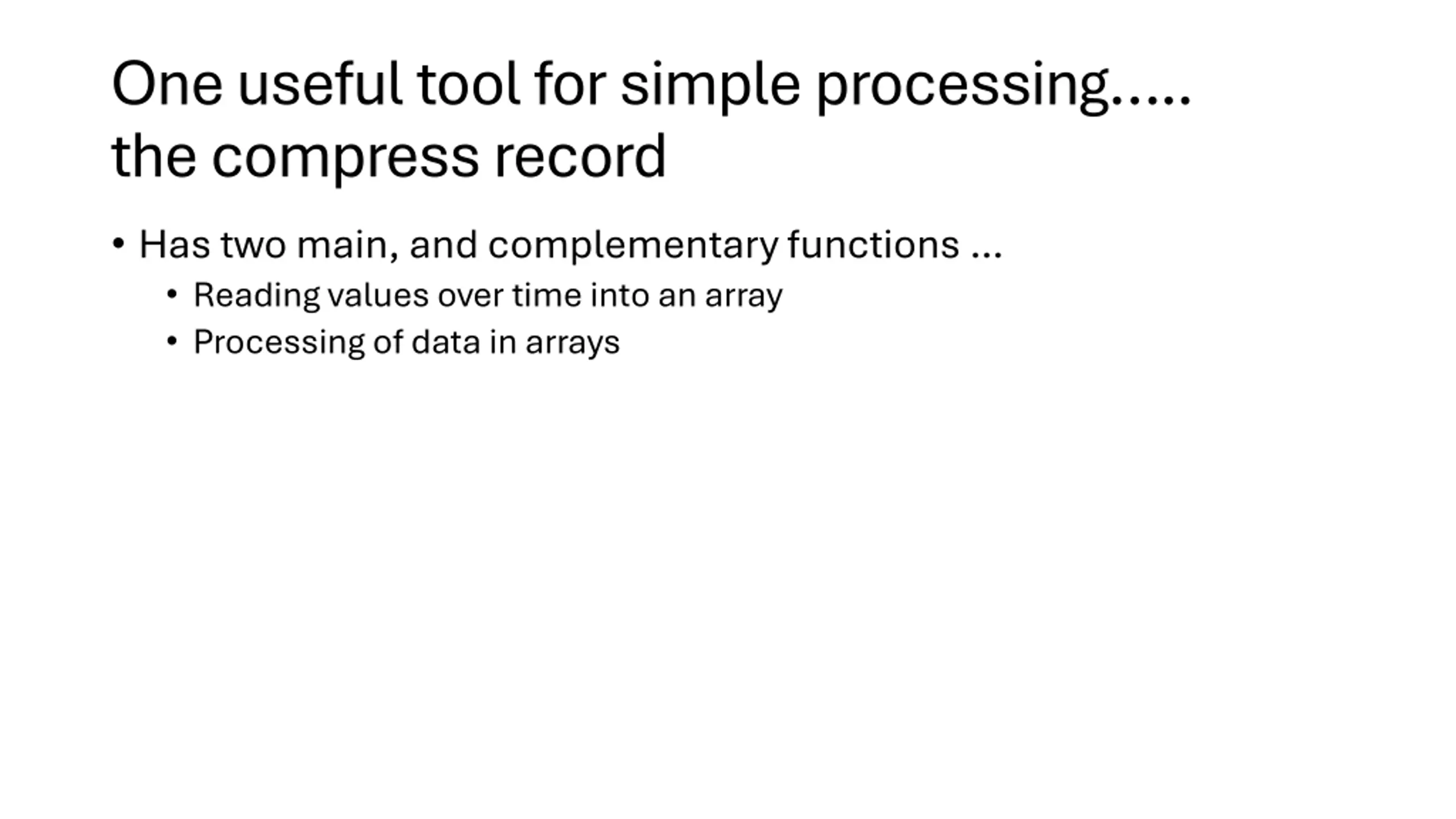 One useful tool for simple processing….. the compress record

• Has two main, and complementary functions …
  • Reading values over time into an array
  • Processing of data in arrays